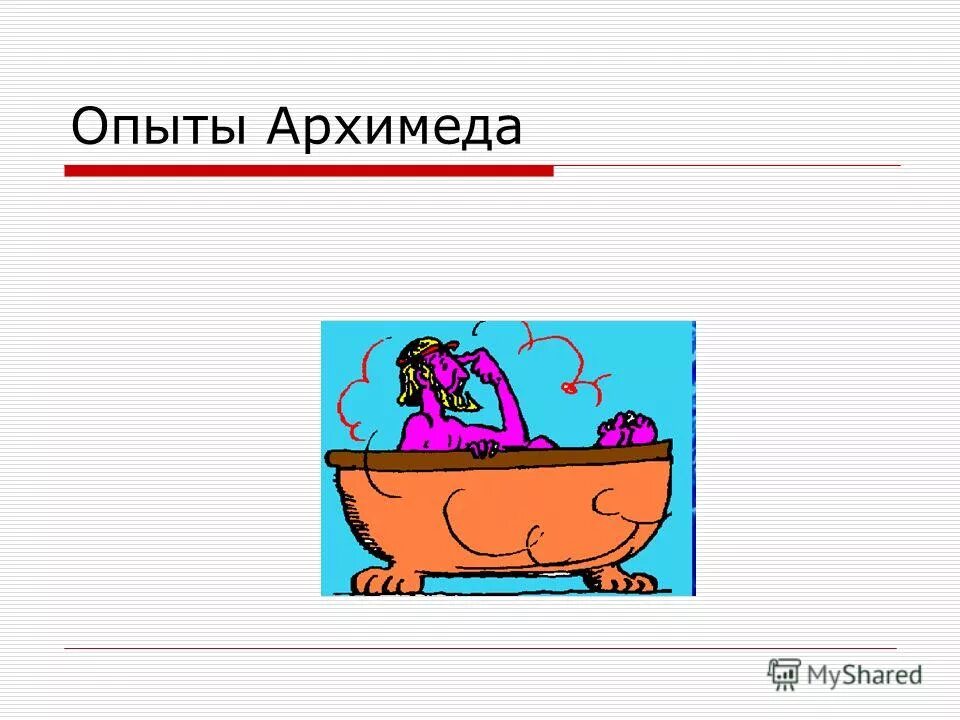 Опыты Архимеда

MyShared